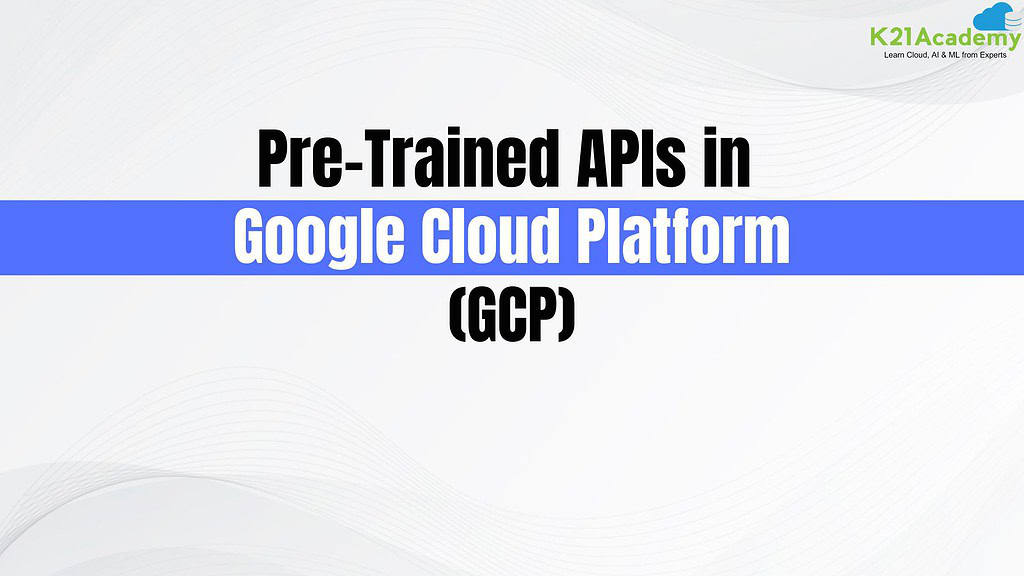 K21Academy
Learn Cloud, AI & ML from Experts

Pre-Trained APIs in
Google Cloud Platform
(GCP)